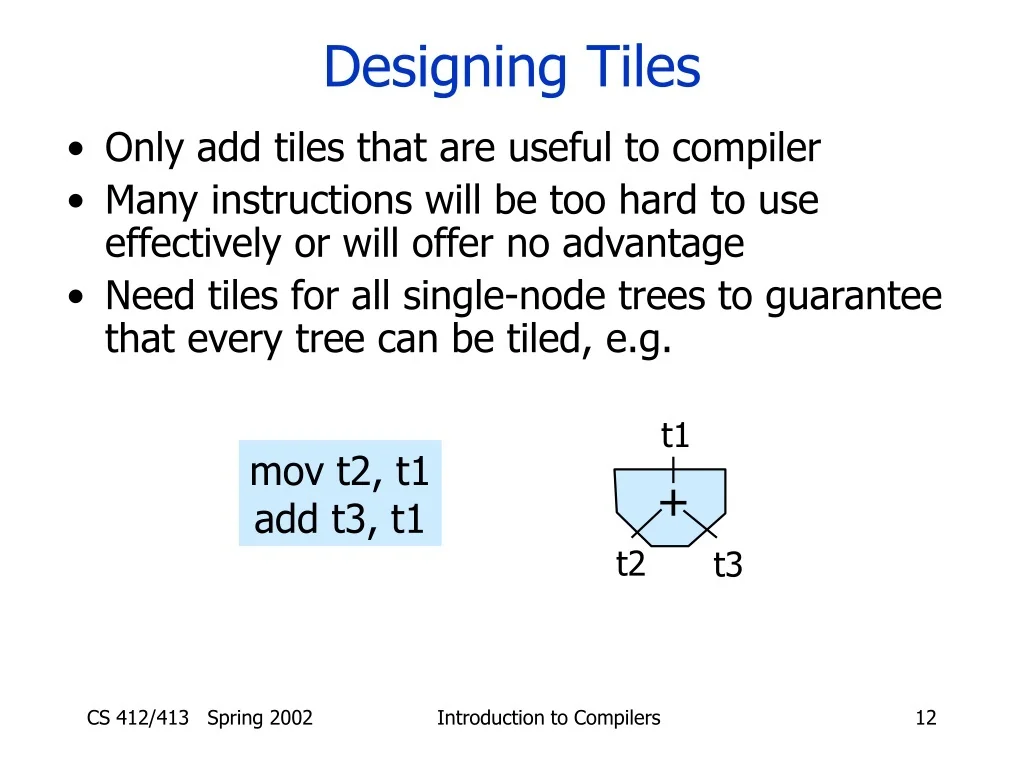 Designing Tiles

• Only add tiles that are useful to compiler
• Many instructions will be too hard to use effectively or will offer no advantage
• Need tiles for all single-node trees to guarantee that every tree can be tiled, e.g.

mov t2, t1
add t3, t1

t1
+
t2
t3

CS 412/413 Spring 2002
Introduction to Compilers
12